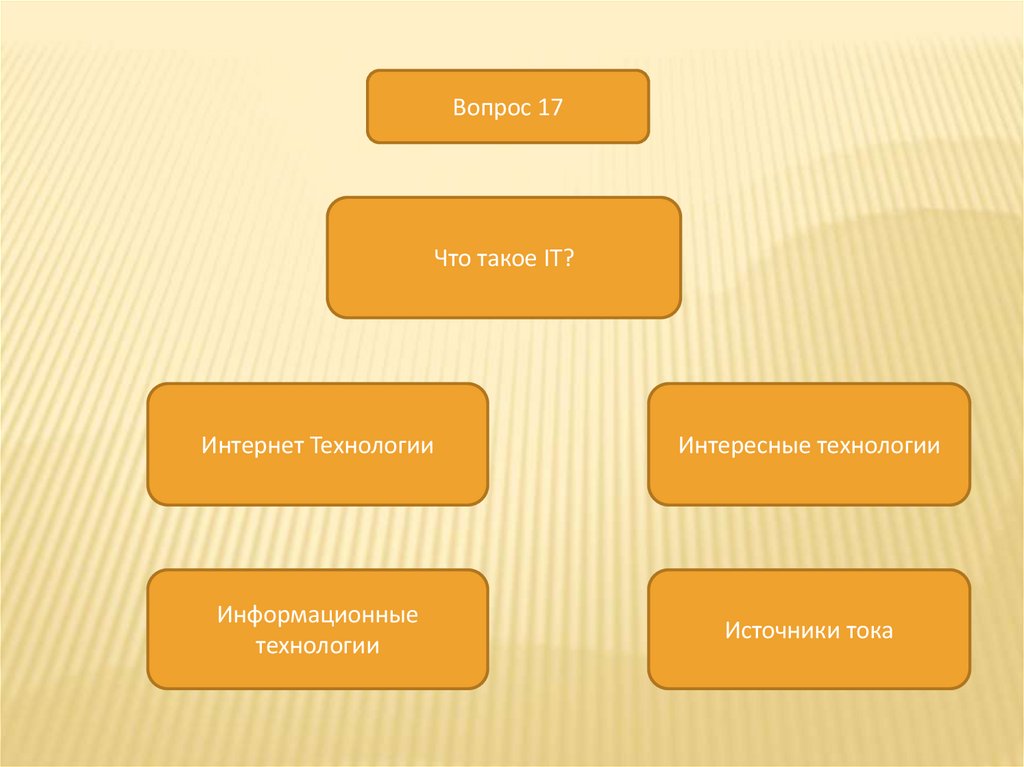 Вопрос 17

Что такое IT?

Интернет Технологии

Интересные технологии

Информационные технологии

Источники тока